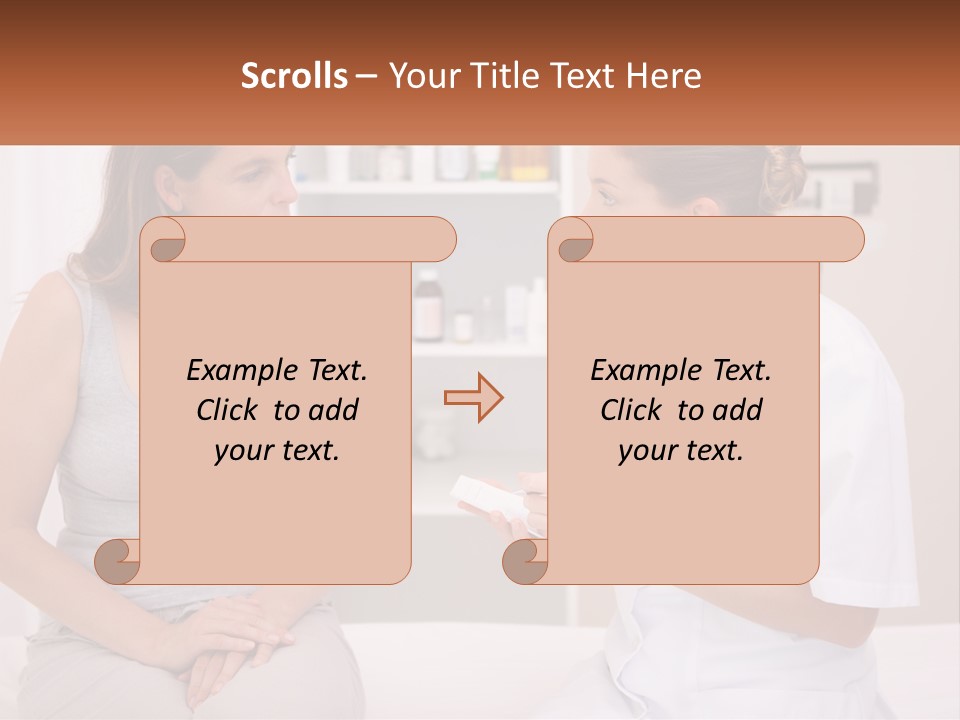 Scrolls – Your Title Text Here

Example Text. Click to add your text.

Example Text. Click to add your text.